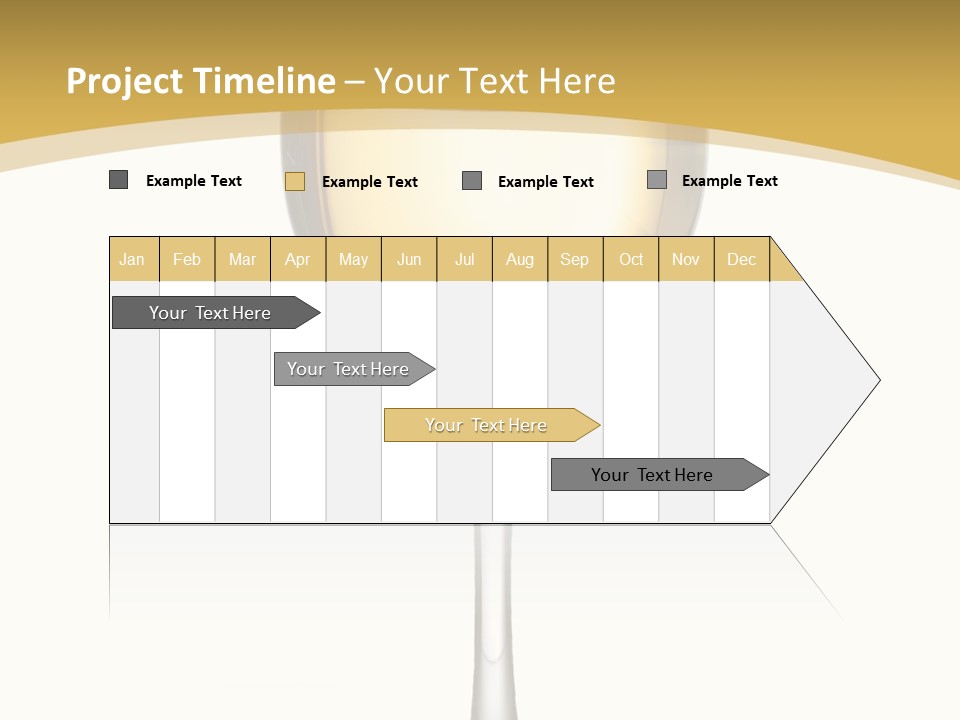 Project Timeline – Your Text Here

Example Text Example Text Example Text Example Text

| Jan | Feb | Mar | Apr | May | Jun | Jul | Aug | Sep | Oct | Nov | Dec |
|---|---|---|---|---|---|---|---|---|---|---|---|

Your Text Here

Your Text Here

Your Text Here

Your Text Here